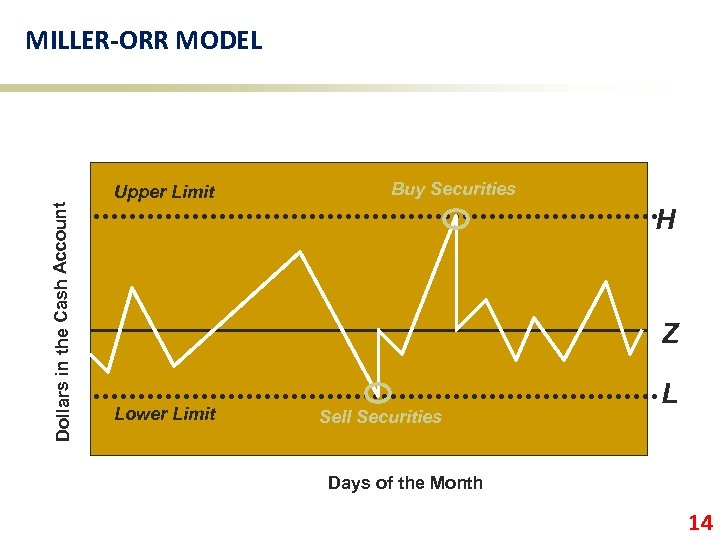 MILLER-ORR MODEL

Dollars in the Cash Account

Upper Limit

Buy Securities

H

Z

L

Lower Limit

Sell Securities

Days of the Month

14